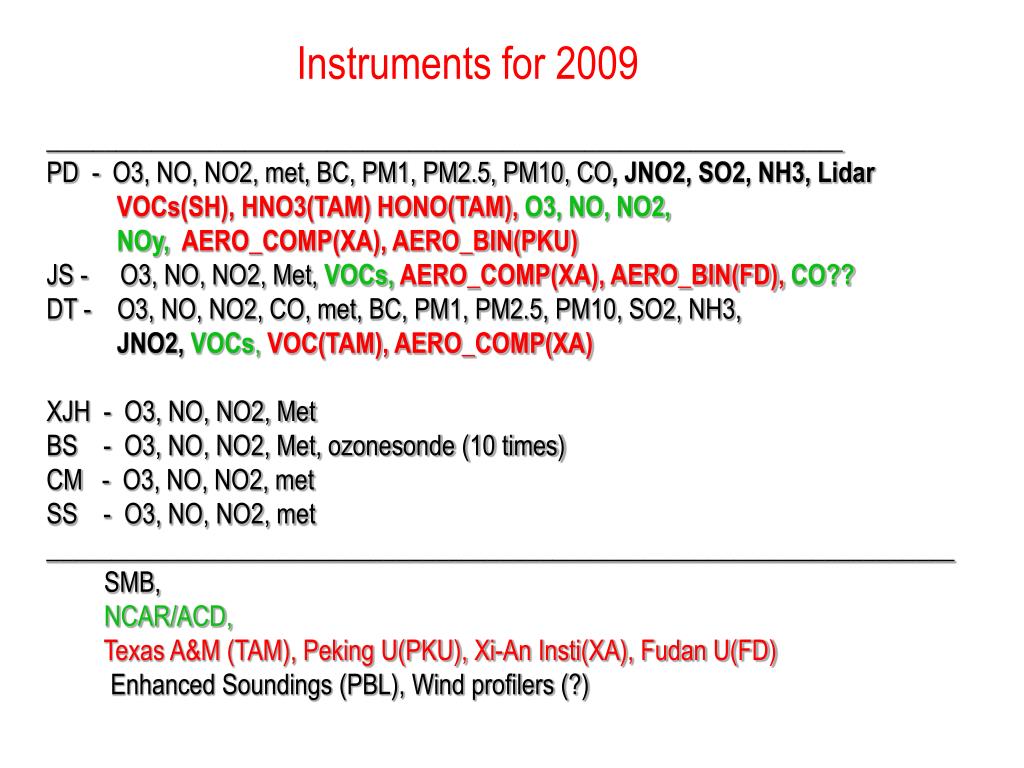 Instruments for 2009

PD - O3, NO, NO2, met, BC, PM1, PM2.5, PM10, CO, JNO2, SO2, NH3, Lidar VOCs(SH), HNO3(TAM) HONO(TAM), O3, NO, NO2, NOy, AERO_COMP(XA), AERO_BIN(PKU)
JS - O3, NO, NO2, Met, VOCs, AERO_COMP(XA), AERO_BIN(FD), CO??
DT - O3, NO, NO2, CO, met, BC, PM1, PM2.5, PM10, SO2, NH3, JNO2, VOCs, VOC(TAM), AERO_COMP(XA)

XJH - O3, NO, NO2, Met
BS - O3, NO, NO2, Met, ozonesonde (10 times)
CM - O3, NO, NO2, met
SS - O3, NO, NO2, met

SMB,
NCAR/ACD,
Texas A&M (TAM), Peking U(PKU), Xi-An Insti(XA), Fudan U(FD)
Enhanced Soundings (PBL), Wind profilers (?)